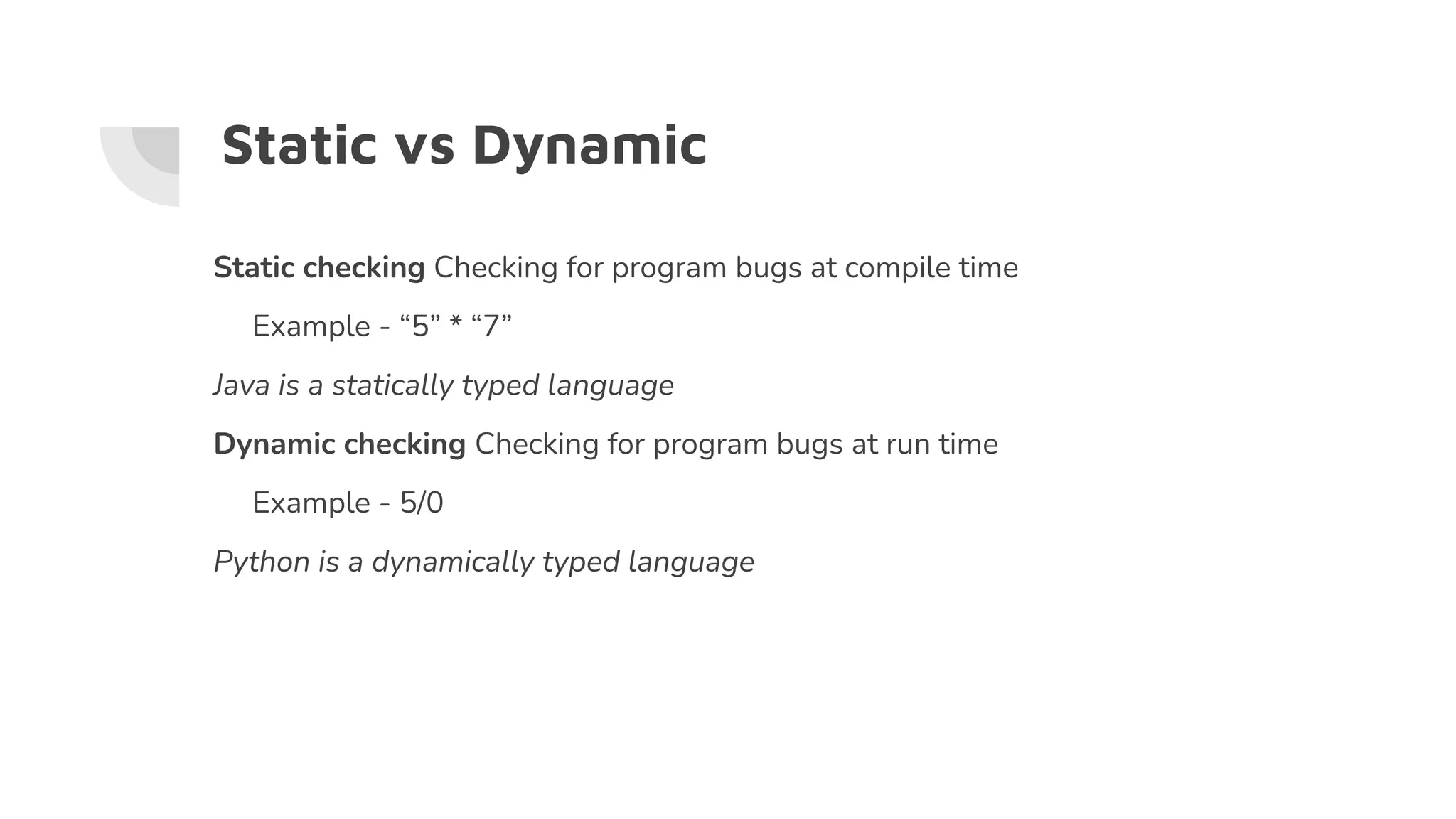 Static vs Dynamic

Static checking Checking for program bugs at compile time

Example - “5” * “7”

Java is a statically typed language

Dynamic checking Checking for program bugs at run time

Example - 5/0

Python is a dynamically typed language